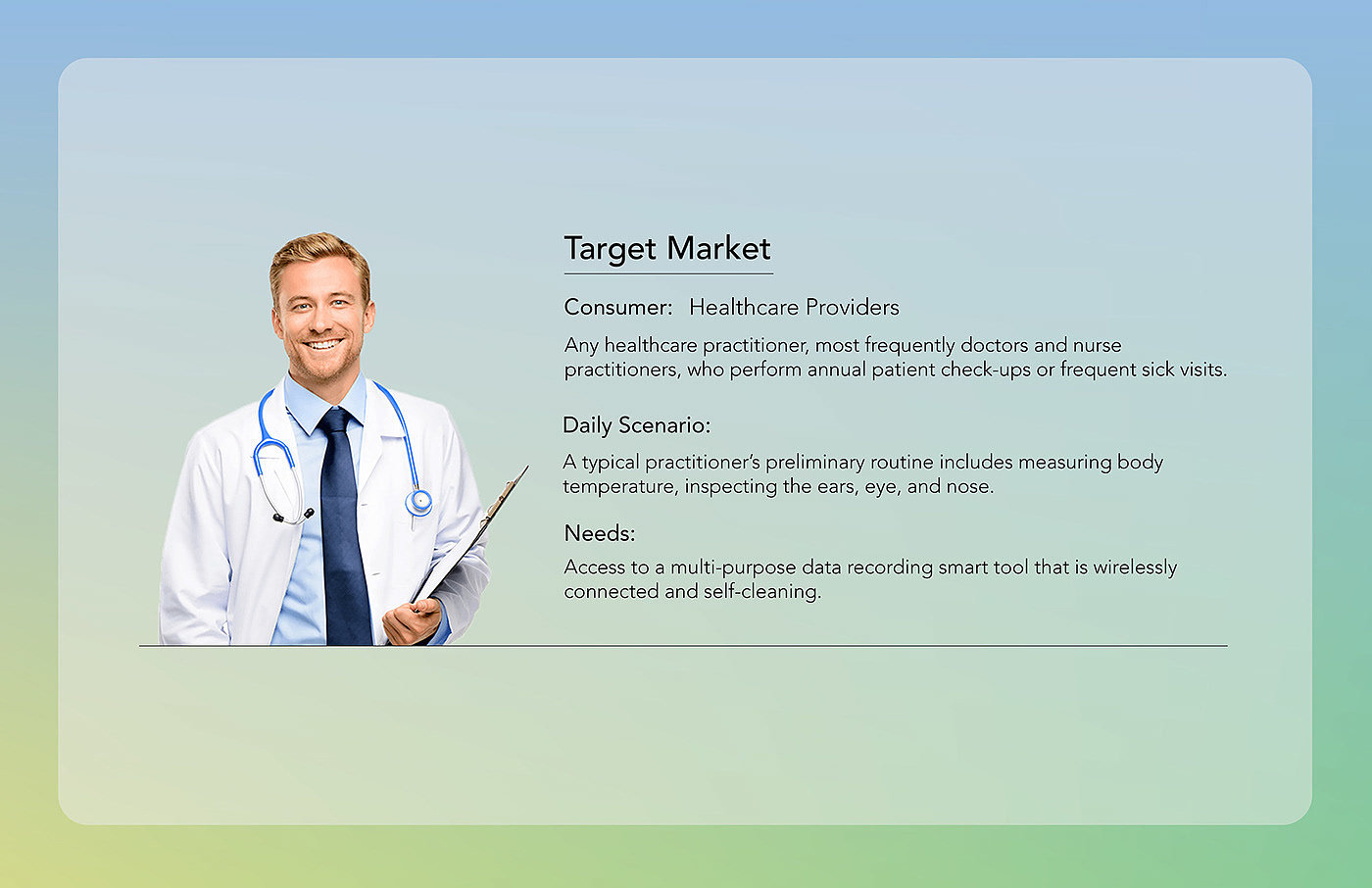 Target Market

Consumer: Healthcare Providers

Any healthcare practitioner, most frequently doctors and nurse practitioners, who perform annual patient check-ups or frequent sick visits.

Daily Scenario:

A typical practitioner's preliminary routine includes measuring body temperature, inspecting the ears, eye, and nose.

Needs:

Access to a multi-purpose data recording smart tool that is wirelessly connected and self-cleaning.